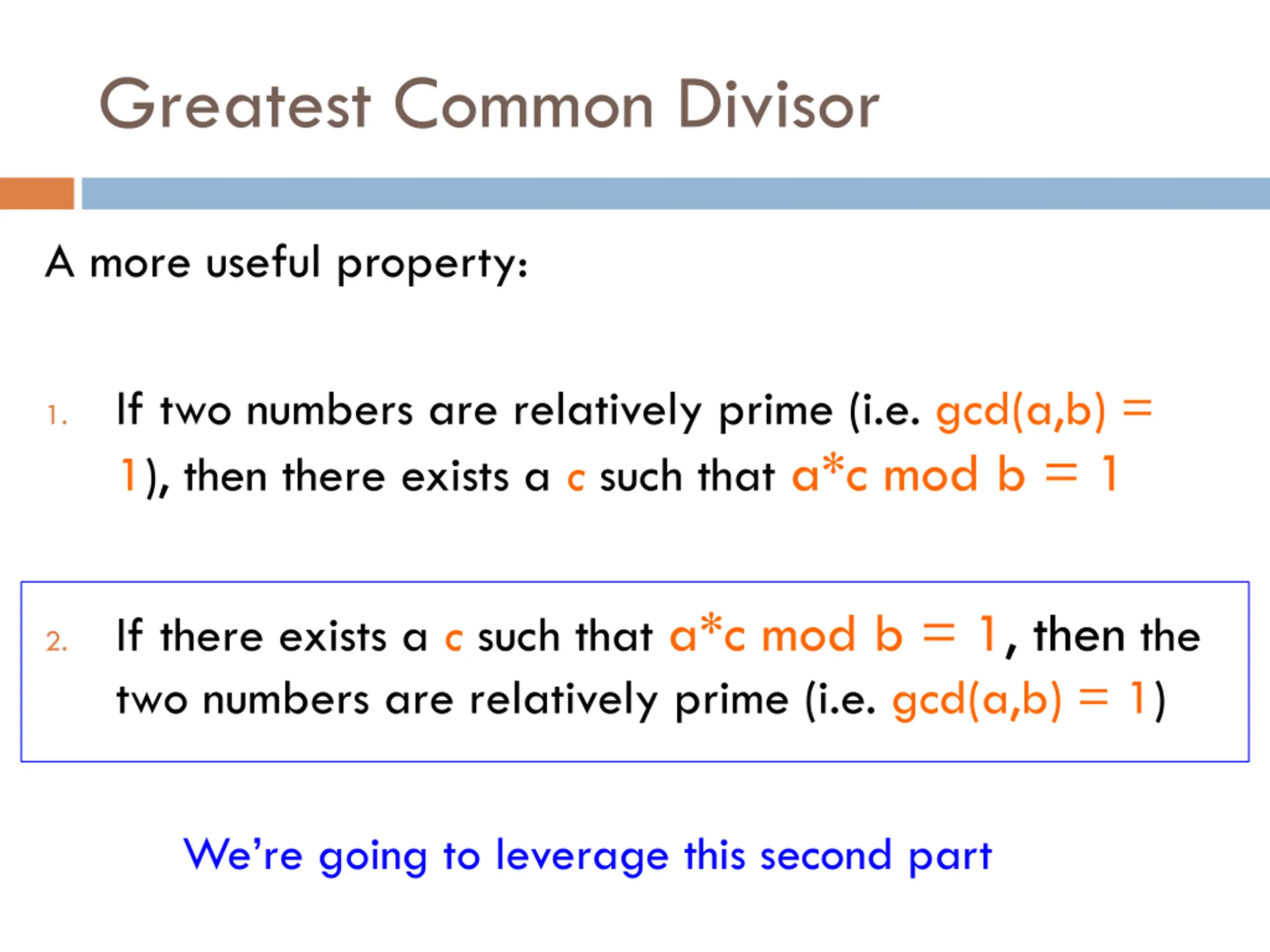 Greatest Common Divisor

A more useful property:

1. If two numbers are relatively prime (i.e. gcd(a,b) = 1), then there exists a c such that a*c mod b = 1

2. If there exists a c such that a*c mod b = 1, then the two numbers are relatively prime (i.e. gcd(a,b) = 1)

We're going to leverage this second part